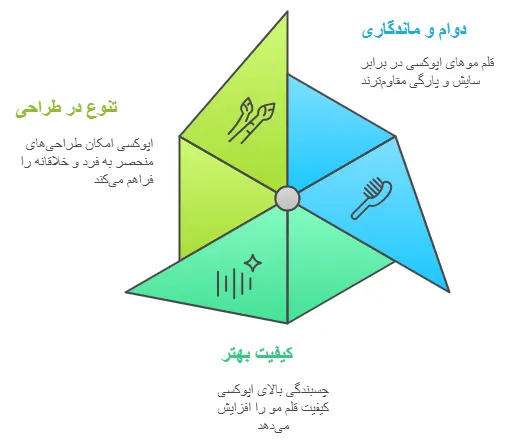 دوام و ماندگاری

قلم موهای اپوکسی در برابر سایش و پارگی مقاوم‌ترند

تنوع در طراحی

اپوکسی امکان طراحی‌های منحصر به فرد و خلاقانه را فراهم می‌کند

کیفیت بهتر

چسبندگی بالای اپوکسی کیفیت قلم مو را افزایش می‌دهد